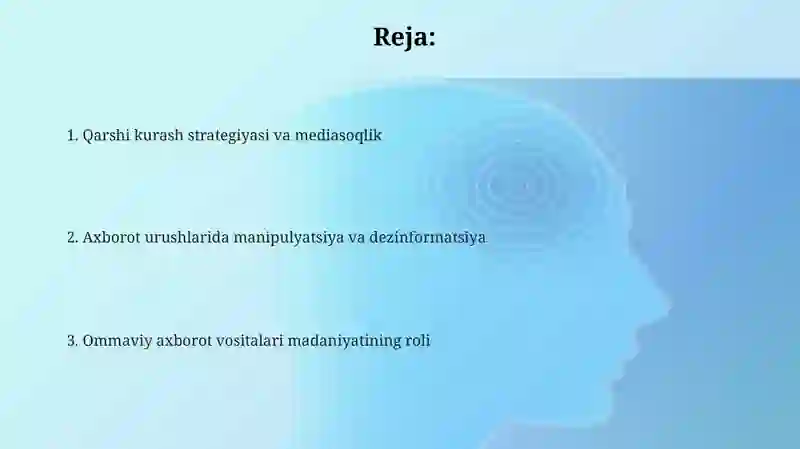 Reja:

1. Qarshi kurash strategiyasi va mediasoqlik

2. Axborot urushlarida manipulyatsiya va dezinformatsiya

3. Ommaviy axborot vositalari madaniyatining roli